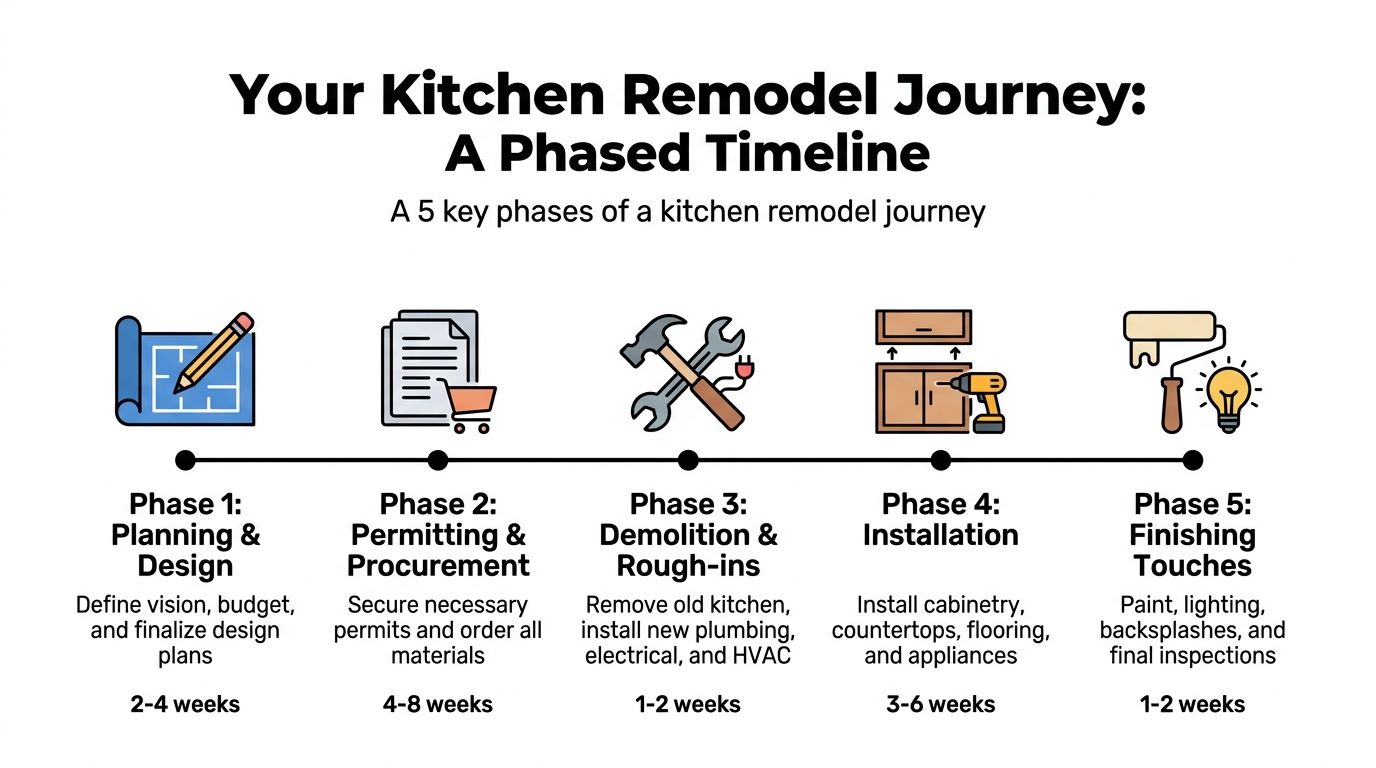 Your Kitchen Remodel Journey: A Phased Timeline

A 5 key phases of a kitchen remodel journey

Phase 1: Planning & Design

Define vision, budget, and finalize design plans

2-4 weeks

Phase 2: Permitting & Procurement

Secure necessary permits and order all materials

4-8 weeks

Phase 3: Demolition & Rough-ins

Remove old kitchen, install new plumbing, electrical, and HVAC

1-2 weeks

Phase 4: Installation

Install cabinetry, countertops, flooring, and appliances

3-6 weeks

Phase 5: Finishing Touches

Paint, lighting, backsplashes, and final inspections

1-2 weeks